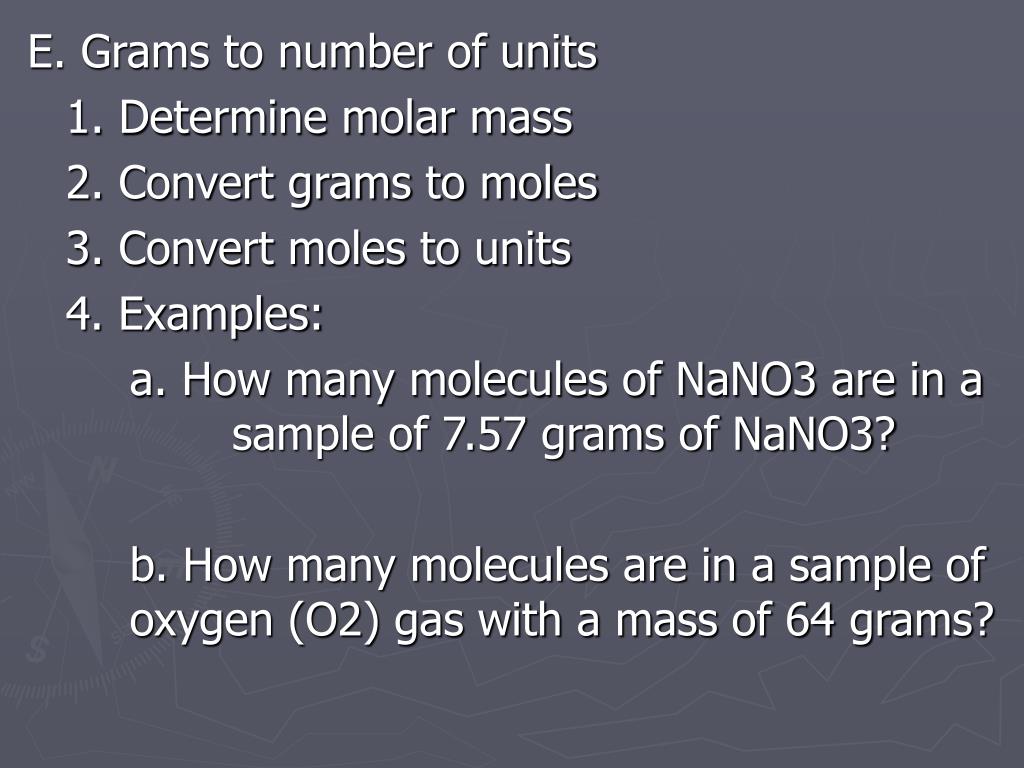 E. Grams to number of units

1. Determine molar mass

2. Convert grams to moles

3. Convert moles to units

4. Examples:

a. How many molecules of NaNO3 are in a sample of 7.57 grams of NaNO3?

b. How many molecules are in a sample of oxygen (O2) gas with a mass of 64 grams?